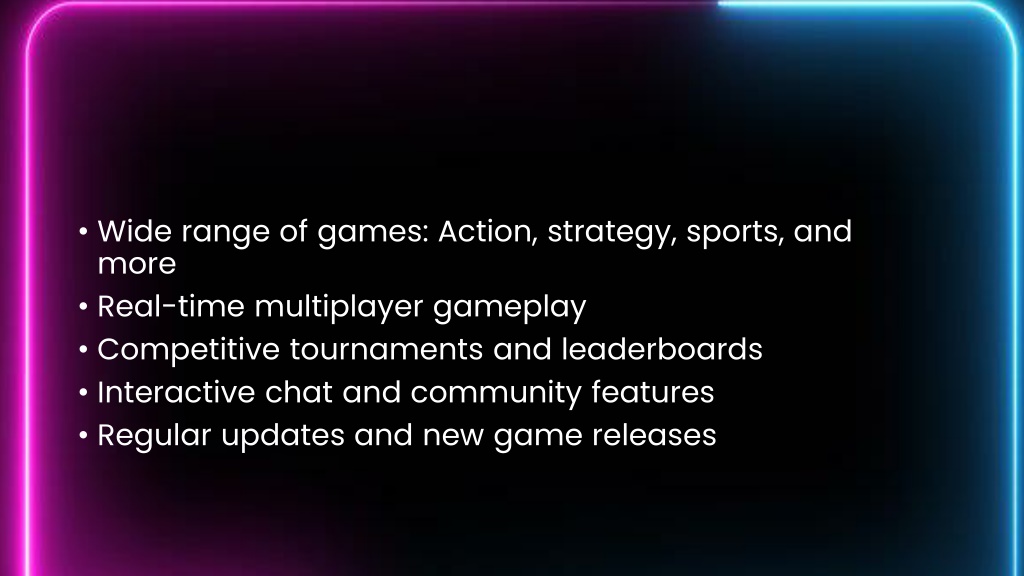 • Wide range of games: Action, strategy, sports, and more
• Real-time multiplayer gameplay
• Competitive tournaments and leaderboards
• Interactive chat and community features
• Regular updates and new game releases